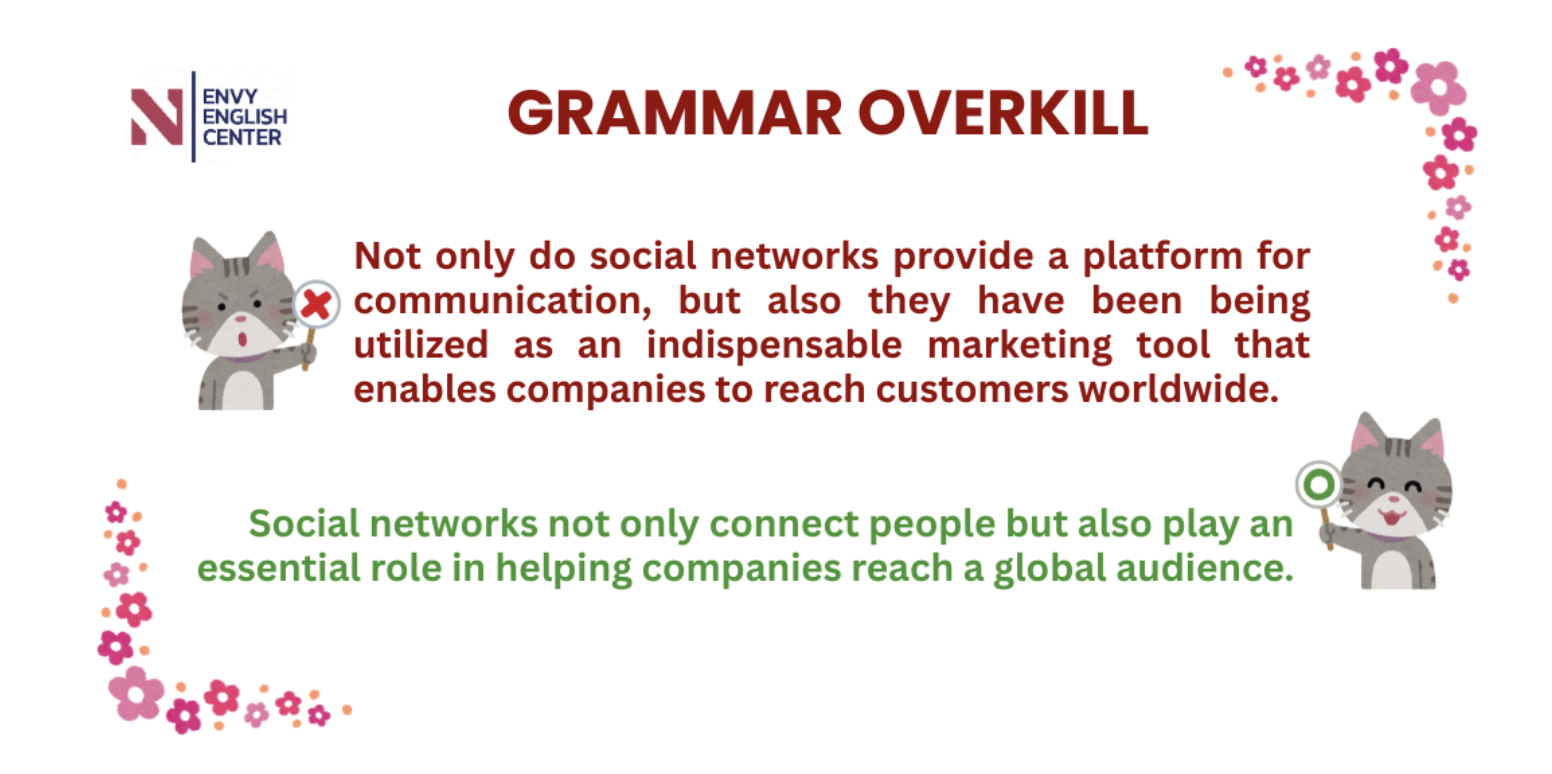 ENVY ENGLISH CENTER

GRAMMAR OVERKILL

Not only do social networks provide a platform for communication, but also they have been being utilized as an indispensable marketing tool that enables companies to reach customers worldwide.

Social networks not only connect people but also play an essential role in helping companies reach a global audience.